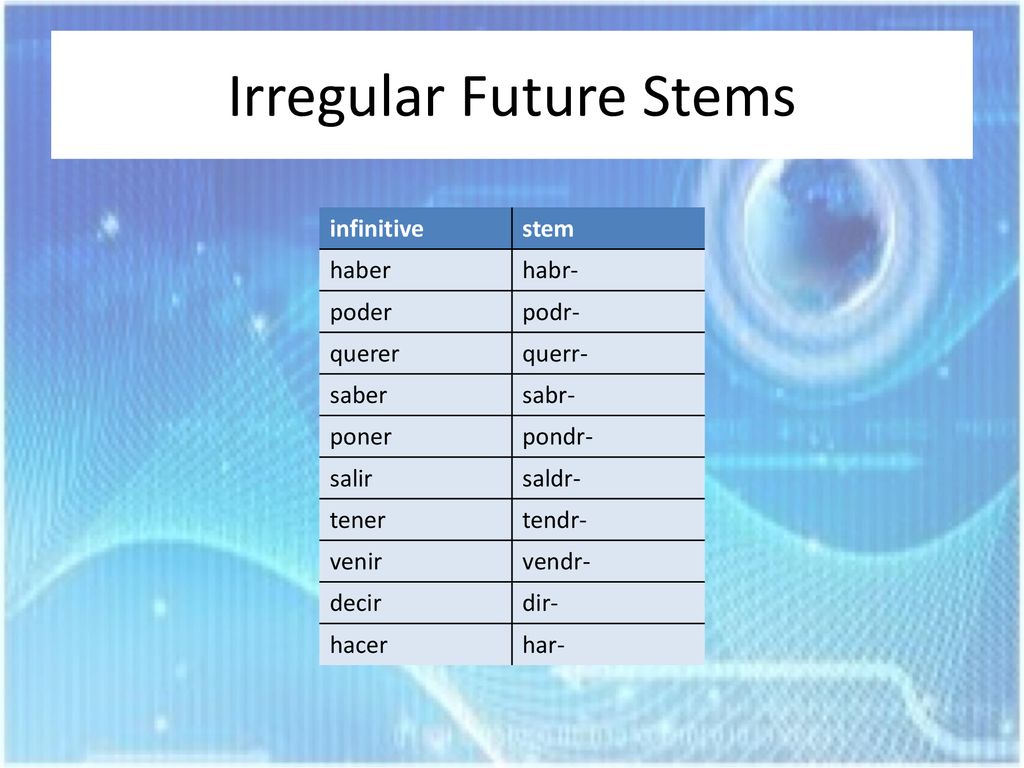 Irregular Future Stems

| infinitive | stem |
|---|---|
| haber | habr- |
| poder | podr- |
| querer | querr- |
| saber | sabr- |
| poner | pondr- |
| salir | saldr- |
| tener | tendr- |
| venir | vendr- |
| decir | dir- |
| hacer | har- |